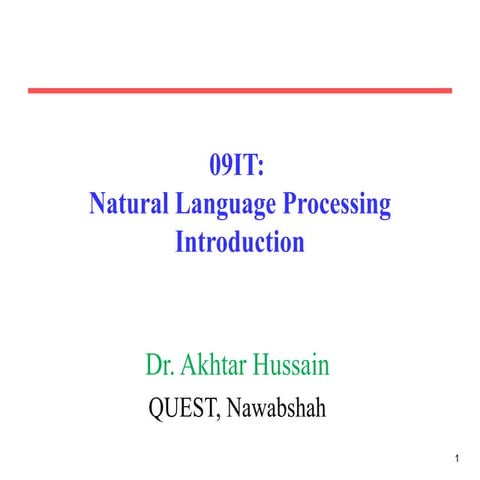 09IT:
Natural Language Processing
Introduction

Dr. Akhtar Hussain
QUEST, Nawabshah

1